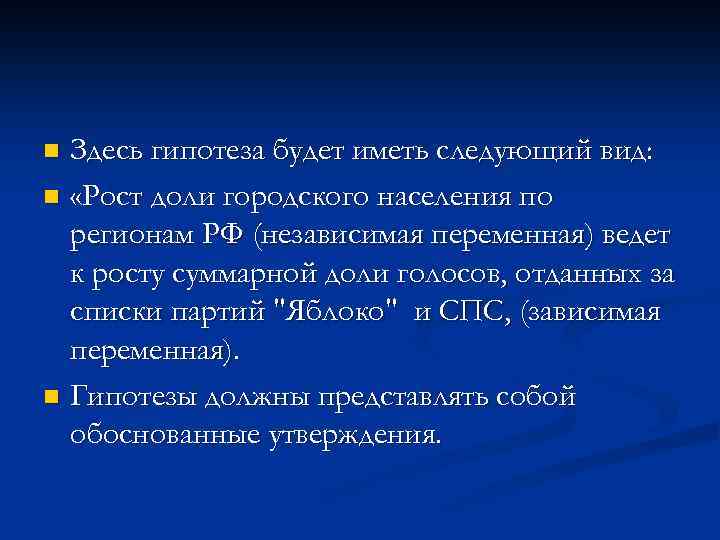 Здесь гипотеза будет иметь следующий вид:

«Рост доли городского населения по регионам РФ (независимая переменная) ведет к росту суммарной доли голосов, отданных за списки партий "Яблоко" и СПС, (зависимая переменная).

Гипотезы должны представлять собой обоснованные утверждения.